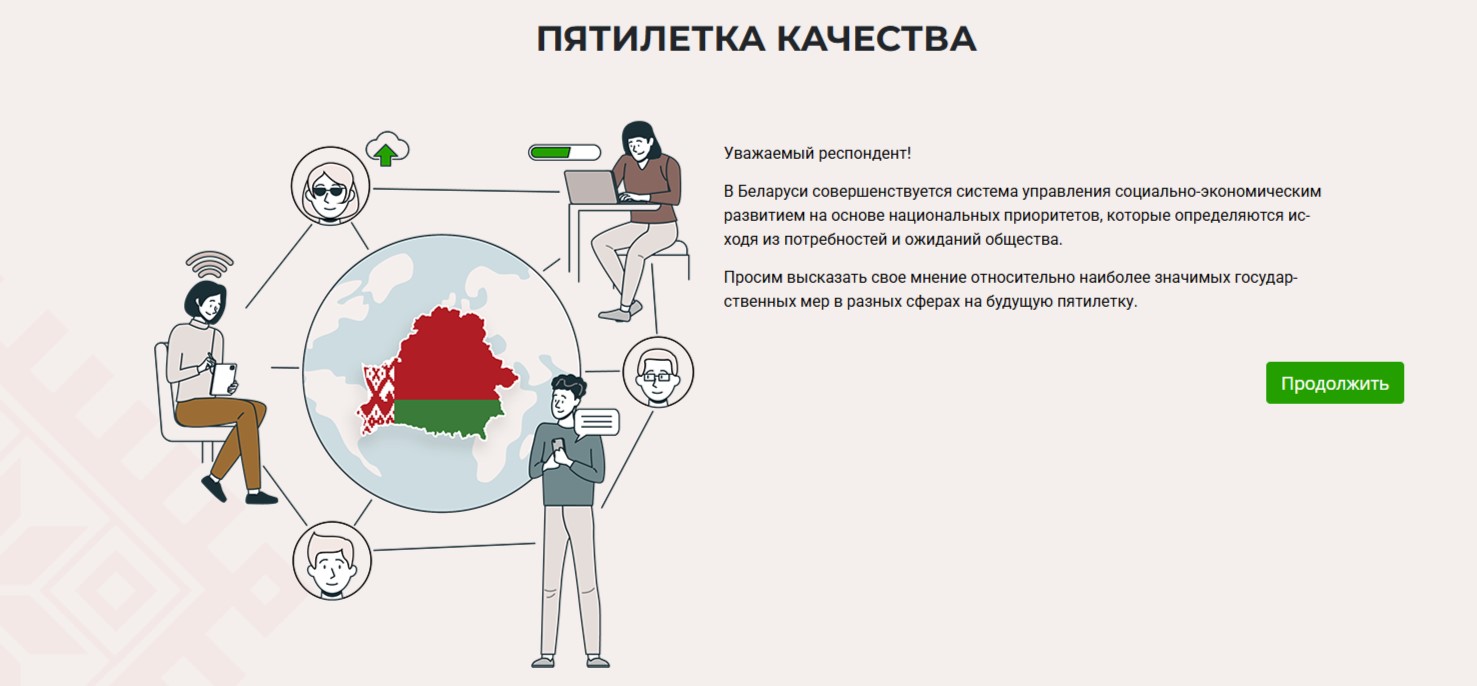 ПЯТИЛЕТКА КАЧЕСТВА

Уважаемый респондент!

В Беларуси совершенствуется система управления социально-экономическим развитием на основе национальных приоритетов, которые определяются исходя из потребностей и ожиданий общества.

Просим высказать свое мнение относительно наиболее значимых государственных мер в разных сферах на будущую пятилетку.

Продолжить